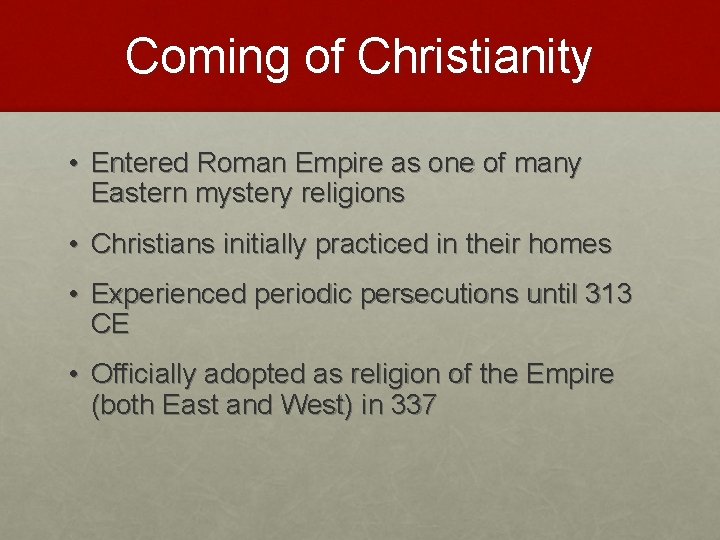 Coming of Christianity

• Entered Roman Empire as one of many Eastern mystery religions

• Christians initially practiced in their homes

• Experienced periodic persecutions until 313 CE

• Officially adopted as religion of the Empire (both East and West) in 337